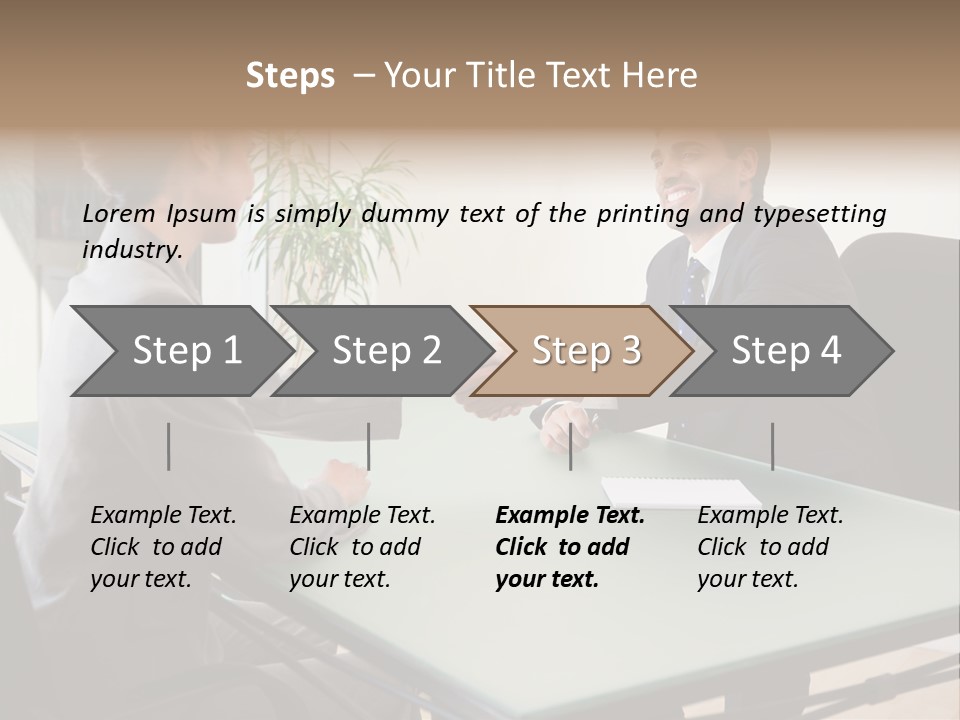 Steps – Your Title Text Here

Lorem Ipsum is simply dummy text of the printing and typesetting industry.

Step 1

Step 2

Step 3

Step 4

Example Text. Click to add your text.

Example Text. Click to add your text.

Example Text. Click to add your text.

Example Text. Click to add your text.